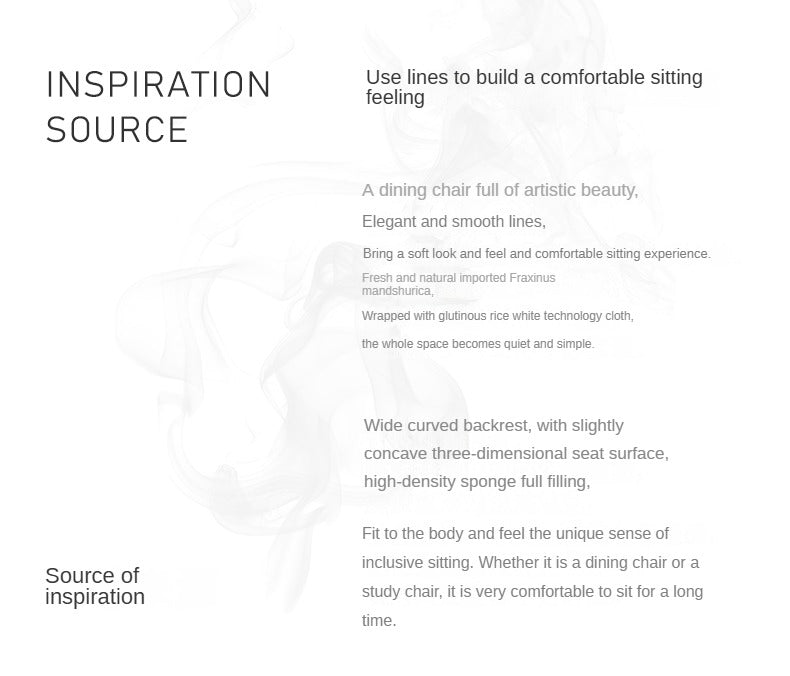 INSPIRATION SOURCE

Use lines to build a comfortable sitting feeling

A dining chair full of artistic beauty,

Elegant and smooth lines,

Bring a soft look and feel and comfortable sitting experience.

Fresh and natural imported Fraxinus mandshurica,

Wrapped with glutinous rice white technology cloth,

the whole space becomes quiet and simple.

Wide curved backrest, with slightly concave three-dimensional seat surface, high-density sponge full filling,

Fit to the body and feel the unique sense of inclusive sitting. Whether it is a dining chair or a study chair, it is very comfortable to sit for a long time.

Source of inspiration